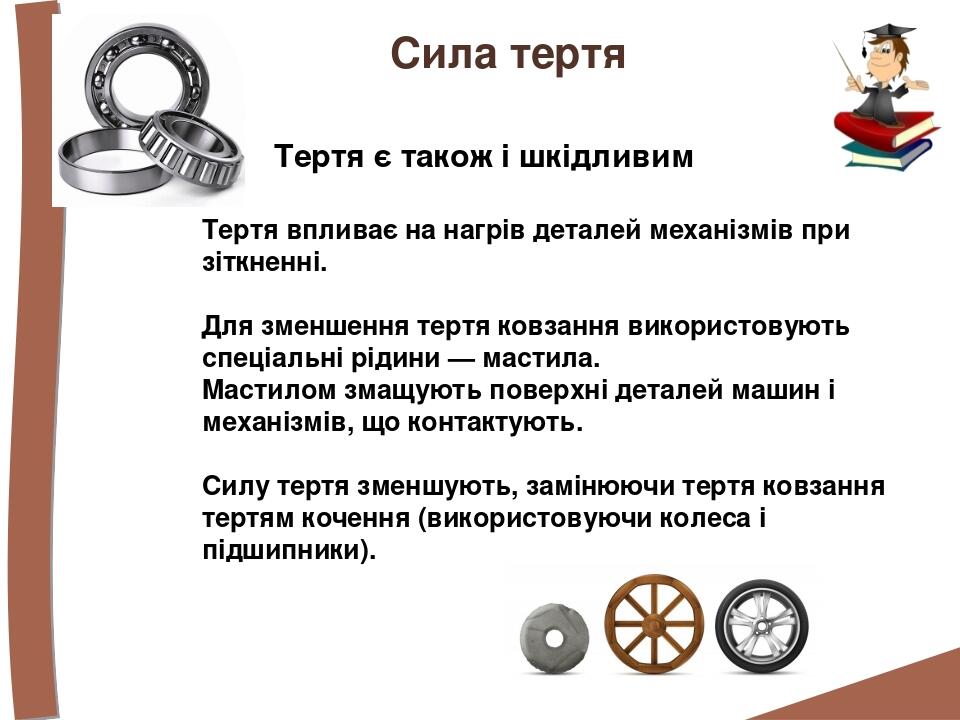 Сила тертя

Тертя є також і шкідливим

Тертя впливає на нагрів деталей механізмів при зіткненні.

Для зменшення тертя ковзання використовують спеціальні рідини — мастила.
Мастилом змащують поверхні деталей машин і механізмів, що контактують.

Силу тертя зменшують, замінюючи тертя ковзання тертям кочення (використовуючи колеса і підшипники).